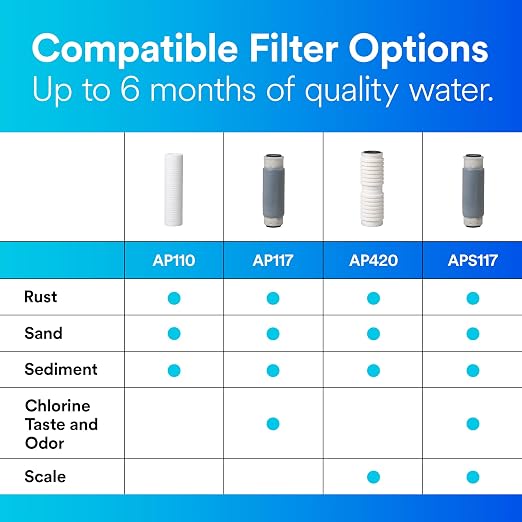 Compatible Filter Options
Up to 6 months of quality water.

| | AP110 | AP117 | AP420 | APS117 |
|---|---|---|---|---|
| Rust | ● | ● | ● | ● |
| Sand | ● | ● | ● | ● |
| Sediment | ● | ● | ● | ● |
| Chlorine Taste and Odor | | ● | | ● |
| Scale | | | ● | ● |